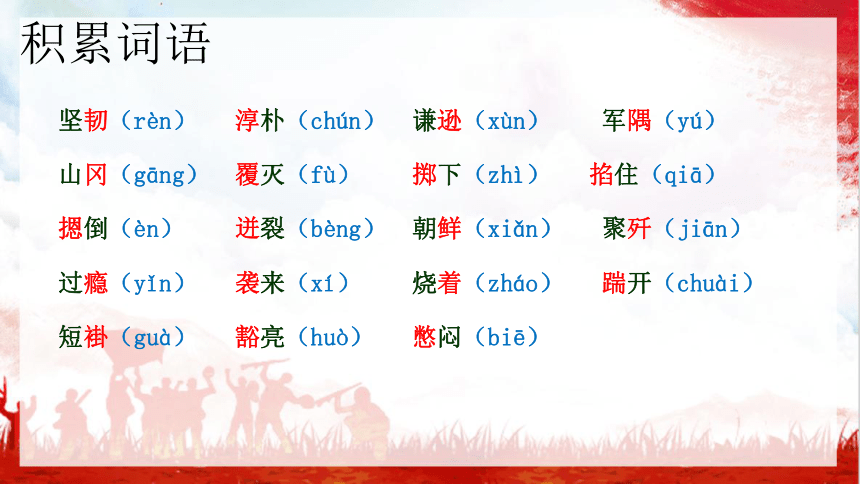 积累词语

坚韧（rèn） 淳朴（chún） 谦逊（xùn） 军隅（yú）

山冈（gāng） 覆灭（fù） 掷下（zhì） 掐住（qiā）

摁倒（èn） 迸裂（bèng） 朝鲜（xiǎn） 聚歼（jiān）

过瘾（yǐn） 袭来（xí） 烧着（zháo） 踹开（chuài）

短褂（guà） 豁亮（huò） 憋闷（biē）